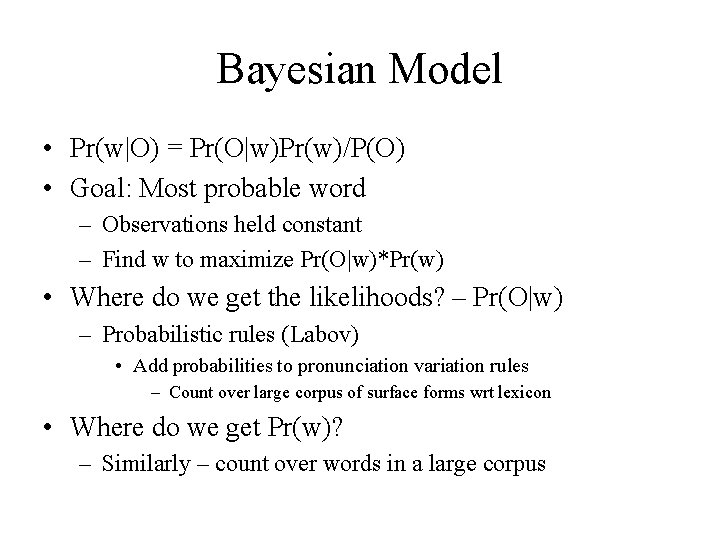 Bayesian Model

• Pr(w|O) = Pr(O|w)Pr(w)/P(O)
• Goal: Most probable word
– Observations held constant
– Find w to maximize Pr(O|w)*Pr(w)
• Where do we get the likelihoods? – Pr(O|w)
– Probabilistic rules (Labov)
• Add probabilities to pronunciation variation rules
– Count over large corpus of surface forms wrt lexicon
• Where do we get Pr(w)?
– Similarly – count over words in a large corpus